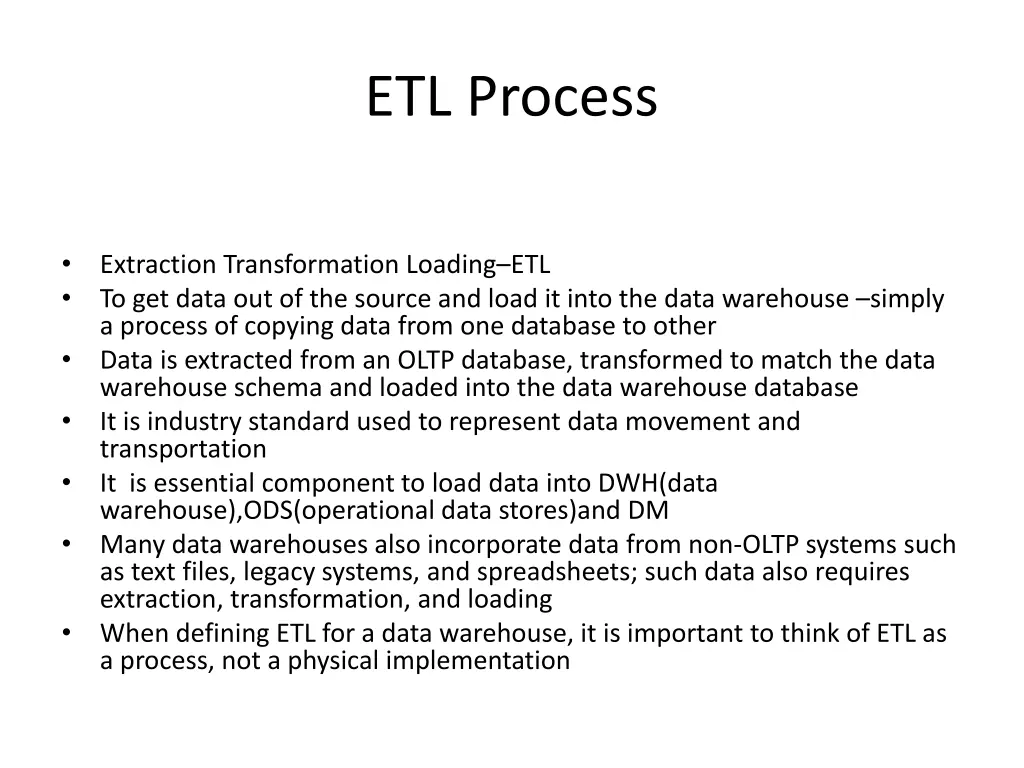 ETL Process

• Extraction Transformation Loading–ETL
• To get data out of the source and load it into the data warehouse –simply a process of copying data from one database to other
• Data is extracted from an OLTP database, transformed to match the data warehouse schema and loaded into the data warehouse database
• It is industry standard used to represent data movement and transportation
• It is essential component to load data into DWH(data warehouse),ODS(operational data stores)and DM
• Many data warehouses also incorporate data from non-OLTP systems such as text files, legacy systems, and spreadsheets; such data also requires extraction, transformation, and loading
• When defining ETL for a data warehouse, it is important to think of ETL as a process, not a physical implementation